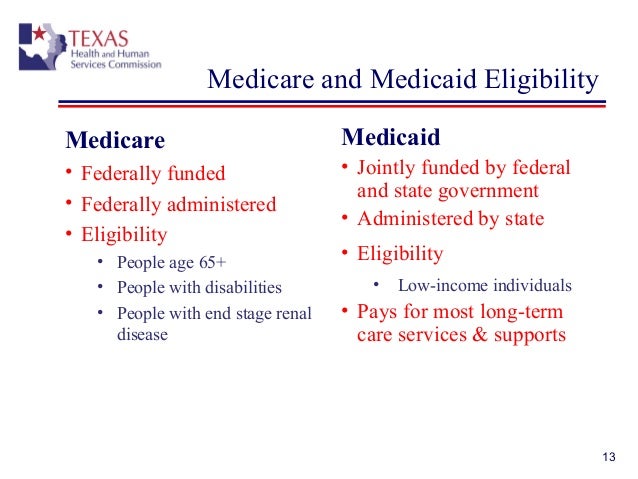 TEXAS
Health and Human
Services Commission

Medicare and Medicaid Eligibility

Medicare
• Federally funded
• Federally administered
• Eligibility
  • People age 65+
  • People with disabilities
  • People with end stage renal disease

Medicaid
• Jointly funded by federal and state government
• Administered by state
• Eligibility
  • Low-income individuals
• Pays for most long-term care services & supports

13